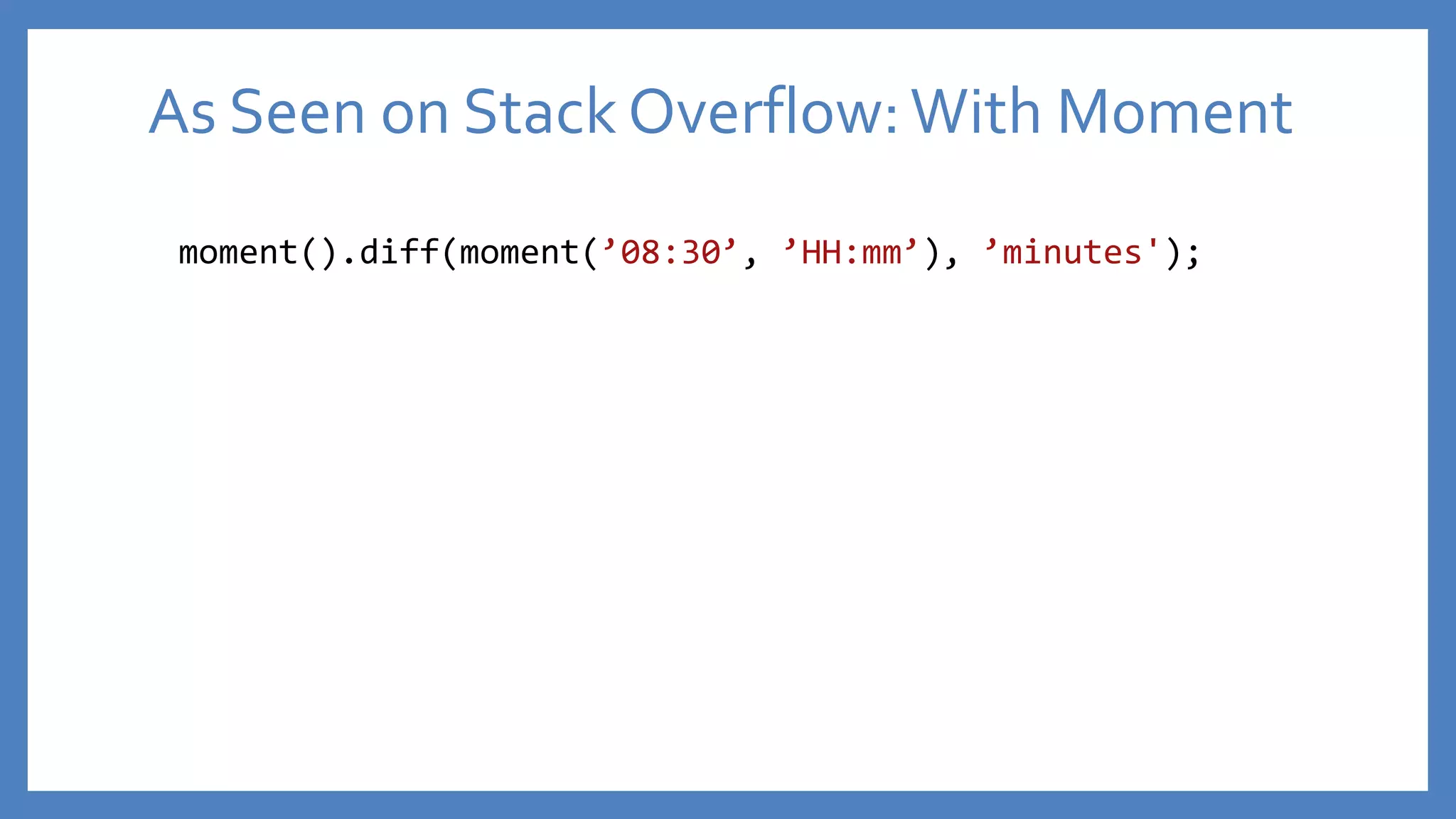 As Seen on Stack Overflow: With Moment

moment().diff(moment(’08:30’, ’HH:mm’), ’minutes');